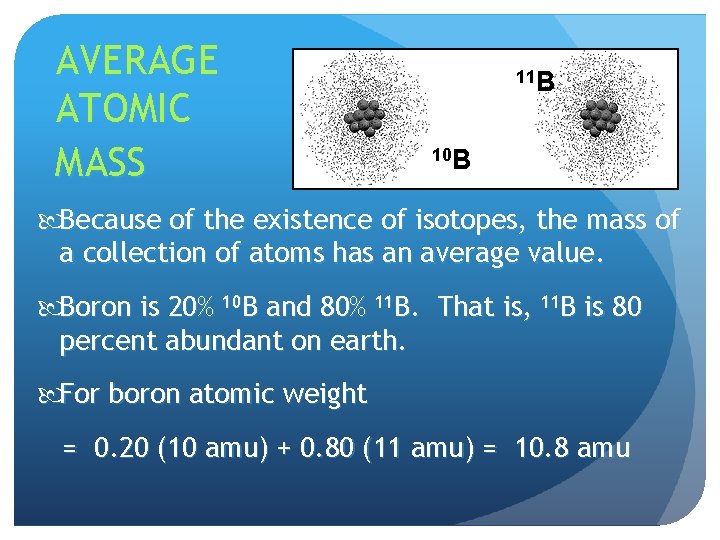 AVERAGE ATOMIC MASS

$^{11}B$

$^{10}B$

Because of the existence of isotopes, the mass of a collection of atoms has an average value.

Boron is 20% $^{10}B$ and 80% $^{11}B$. That is, $^{11}B$ is 80 percent abundant on earth.

For boron atomic weight

= 0.20 (10 amu) + 0.80 (11 amu) = 10.8 amu